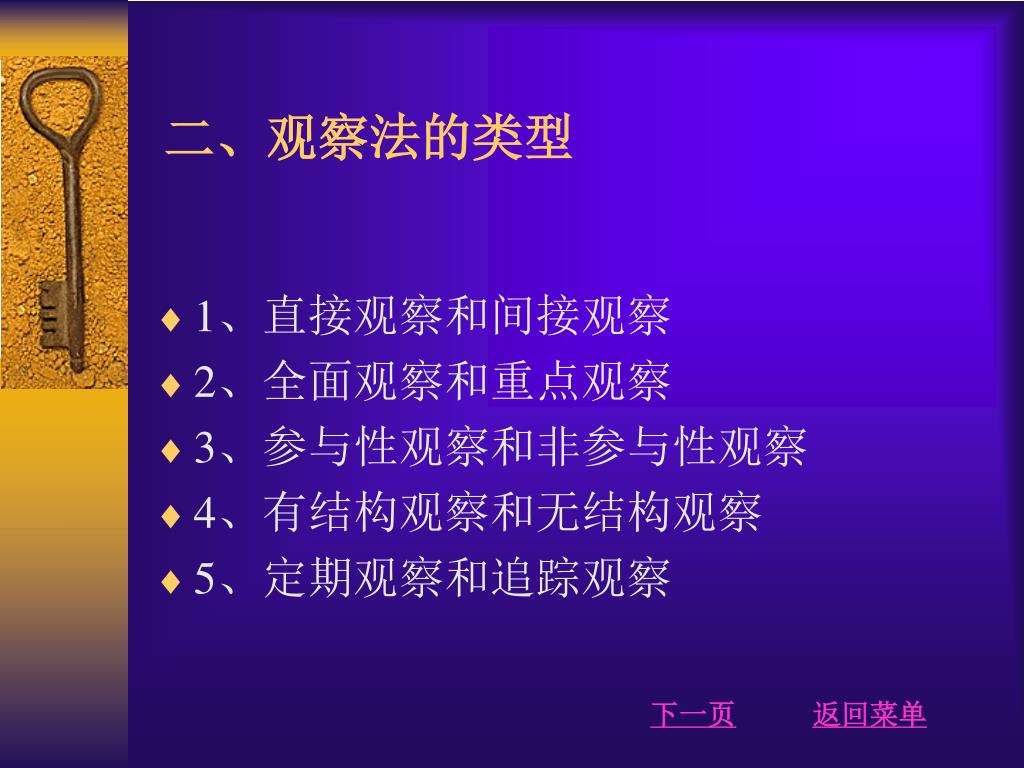 二、观察法的类型

♦ 1、直接观察和间接观察
♦ 2、全面观察和重点观察
♦ 3、参与性观察和非参与性观察
♦ 4、有结构观察和无结构观察
♦ 5、定期观察和追踪观察

下一页 返回菜单